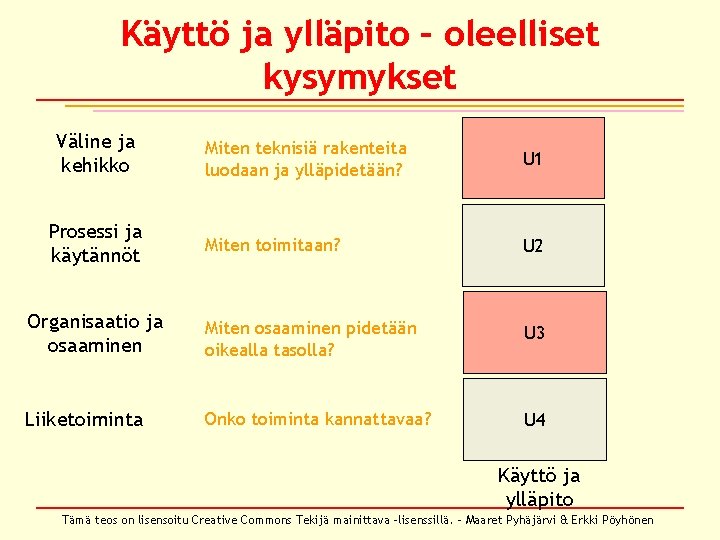 Käyttö ja ylläpito – oleelliset kysymykset

Väline ja kehikko

Miten teknisiä rakenteita luodaan ja ylläpidetään?

U1

Prosessi ja käytännöt

Miten toimitaan?

U2

Organisaatio ja osaaminen

Miten osaaminen pidetään oikealla tasolla?

U3

Liiketoiminta

Onko toiminta kannattavaa?

U4

Käyttö ja ylläpito

Tämä teos on lisensoitu Creative Commons Tekijä mainittava -lisenssillä. – Maaret Pyhäjärvi & Erkki Pöyhönen